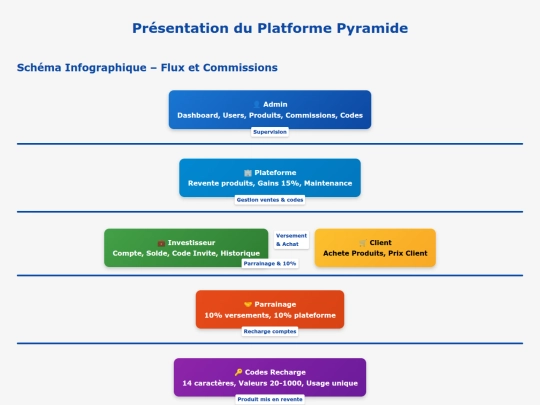 Présentation du Platforme Pyramide

Schéma Infographique – Flux et Commissions

👤 Admin
Dashboard, Users, Produits, Commissions, Codes

Supervision

🏢 Plateforme
Revente produits, Gains 15%, Maintenance

Gestion ventes & codes

💼 Investisseur
Compte, Solde, Code Invite, Historique

Versement & Achat

🛒 Client
Achete Produits, Prix Client

Parrainage & 10%

🤝 Parrainage
10% versements, 10% plateforme

Recharge comptes

🔑 Codes Recharge
14 caractères, Valeurs 20-1000, Usage unique

Produit mis en revente